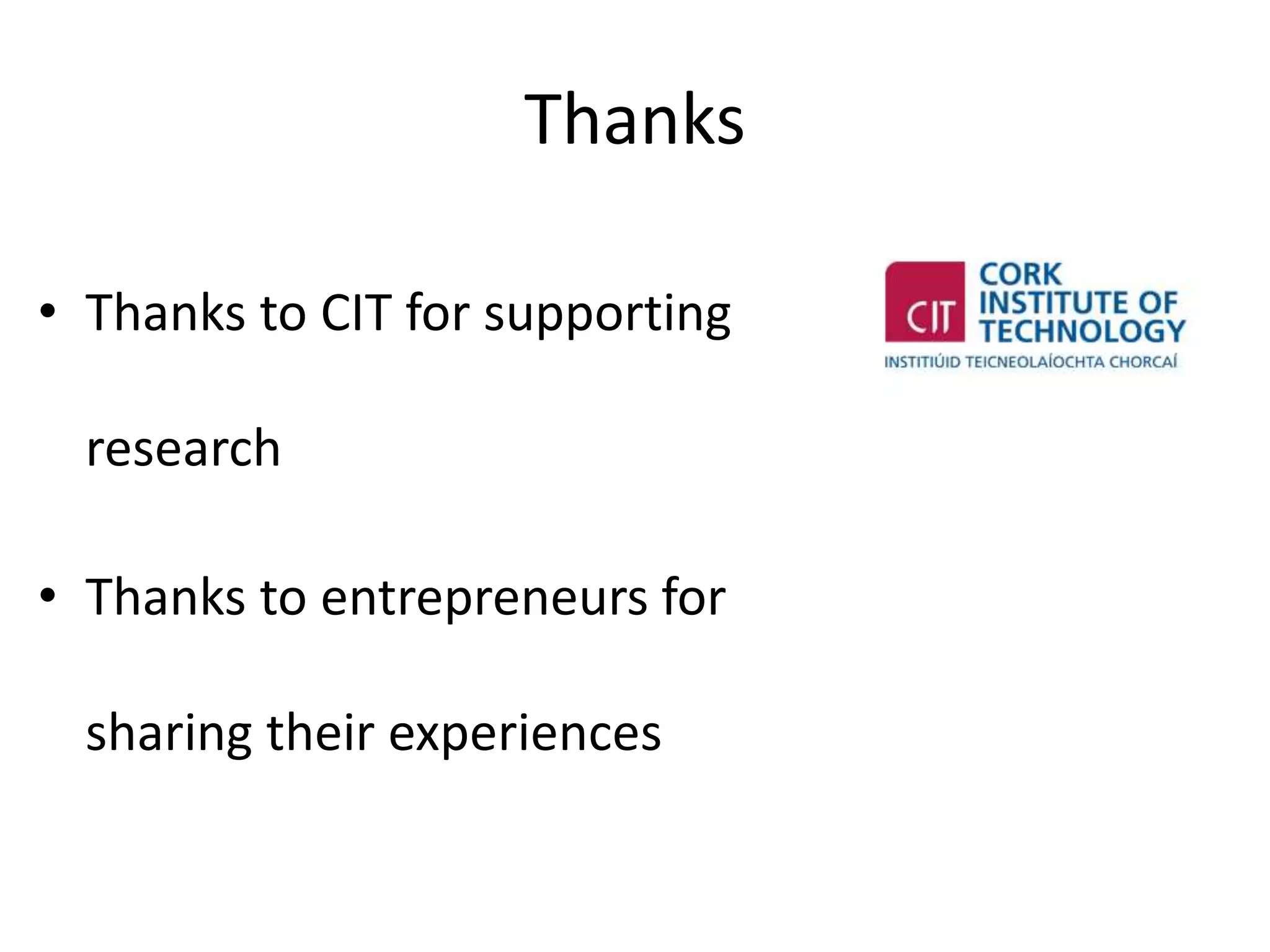 Thanks

• Thanks to CIT for supporting research

• Thanks to entrepreneurs for sharing their experiences

CIT
CORK
INSTITUTE OF
TECHNOLOGY
INSTITIÚID TEICNEOLAÍOCHTA CHORCAÍ